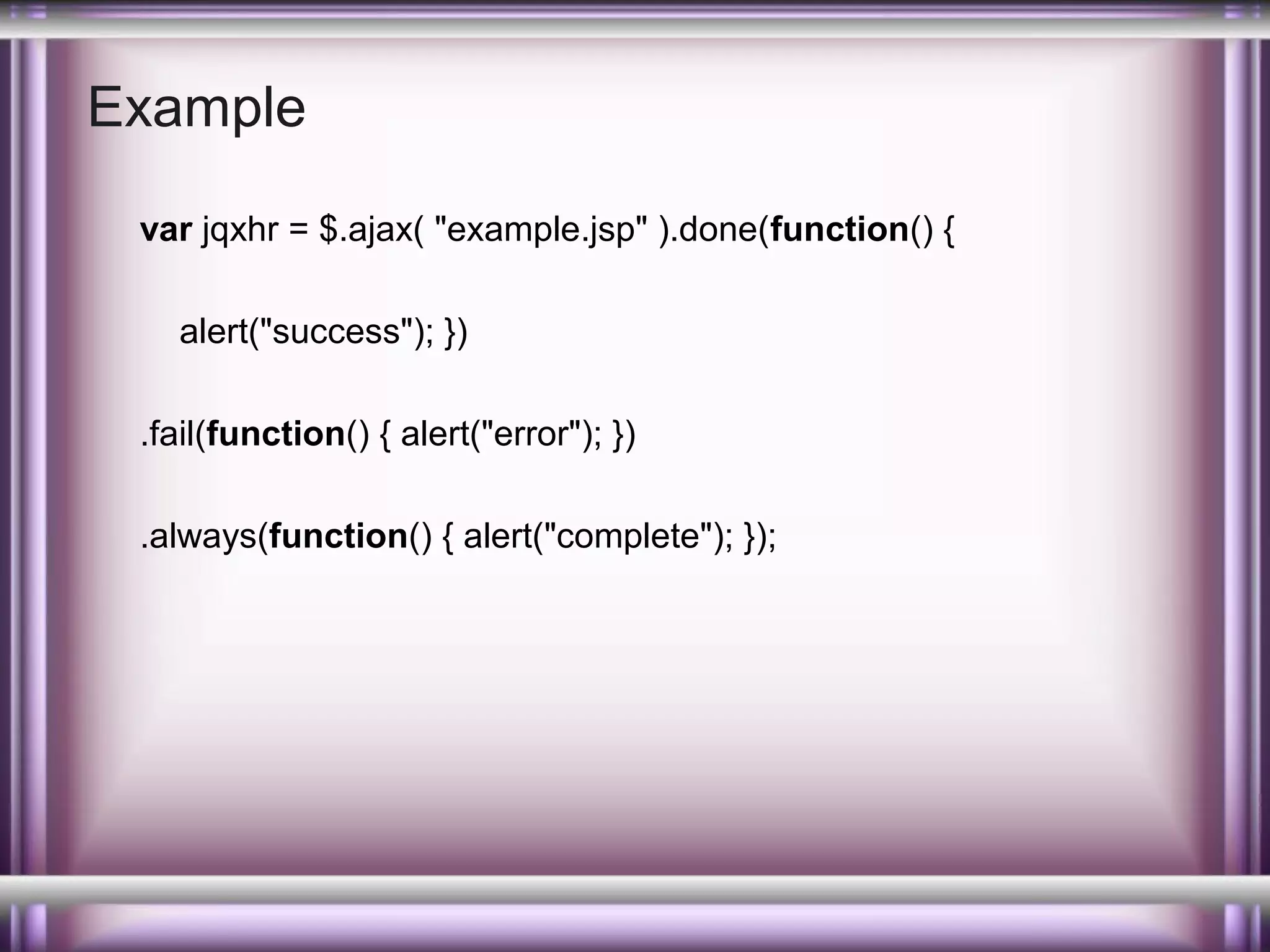 Example

var jqxhr = $.ajax( "example.jsp" ).done(function() {

alert("success"); })

.fail(function() { alert("error"); })

.always(function() { alert("complete"); });